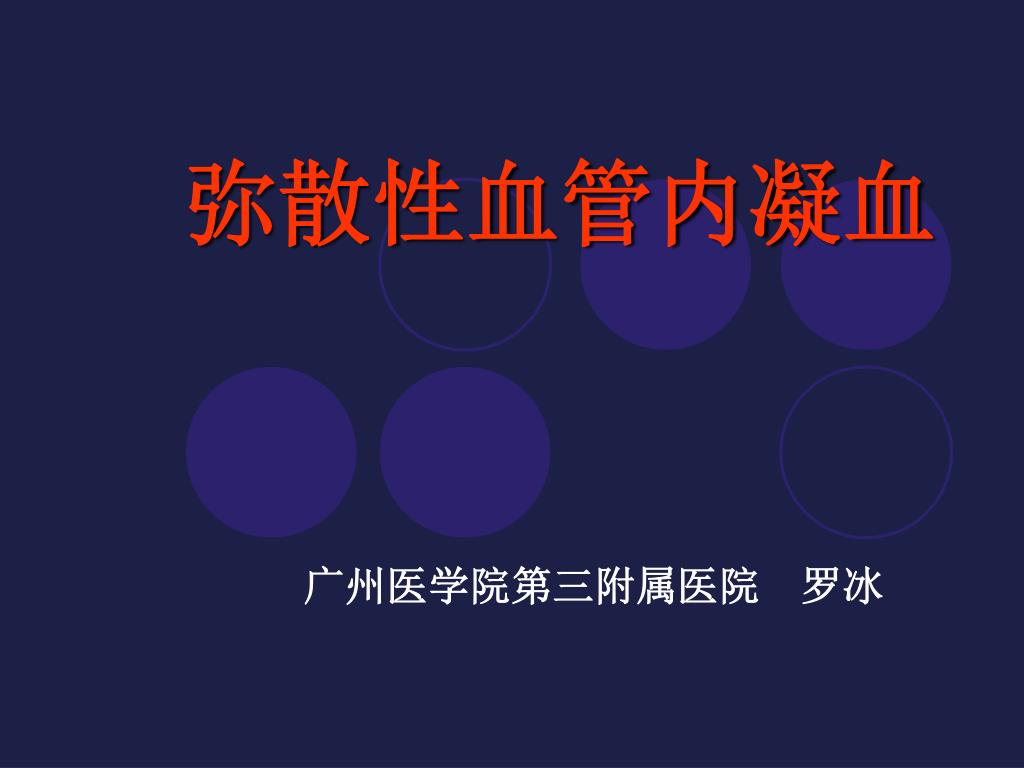 弥散性血管内凝血

广州医学院第三附属医院　罗冰